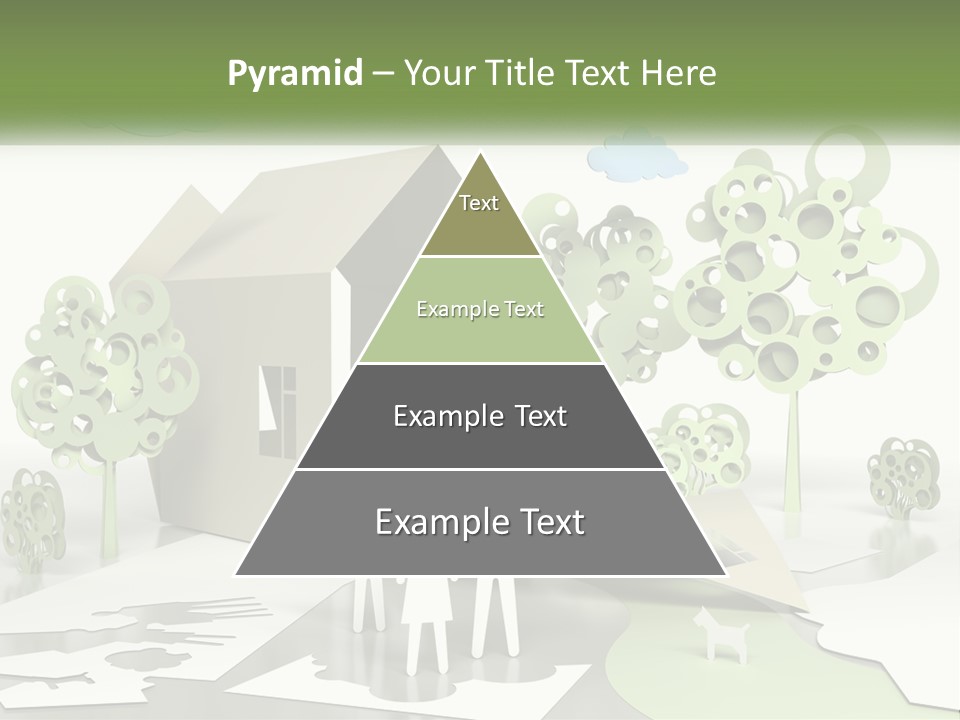 Pyramid – Your Title Text Here

Text

Example Text

Example Text

Example Text